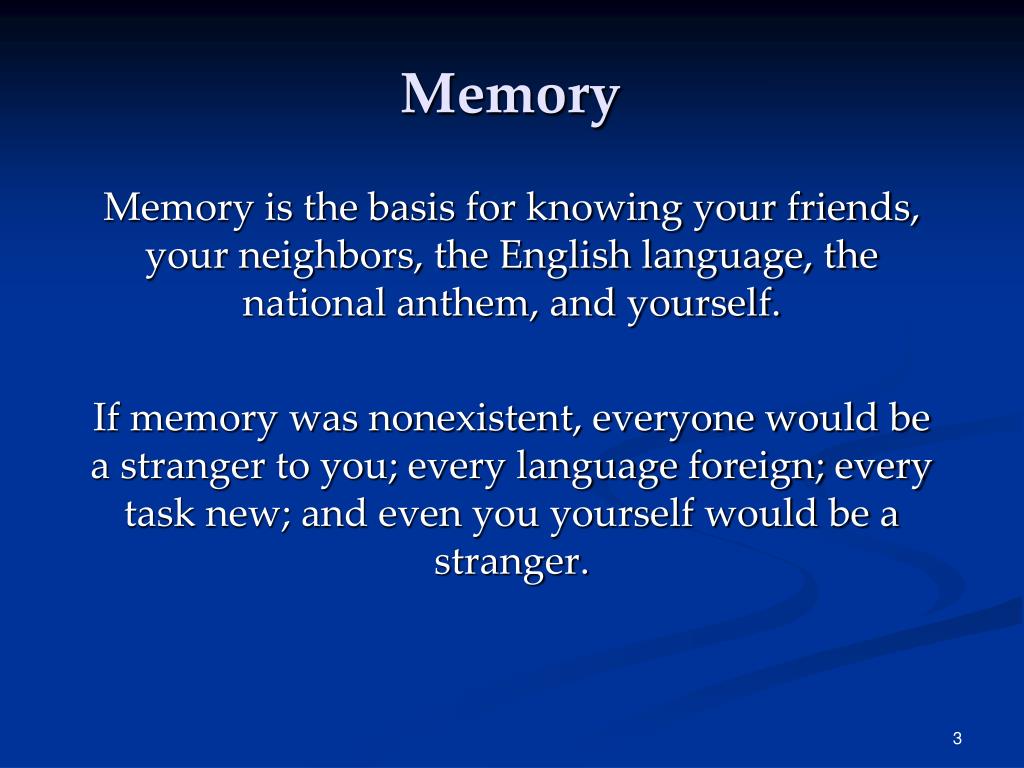 Memory

Memory is the basis for knowing your friends, your neighbors, the English language, the national anthem, and yourself.

If memory was nonexistent, everyone would be a stranger to you; every language foreign; every task new; and even you yourself would be a stranger.

3